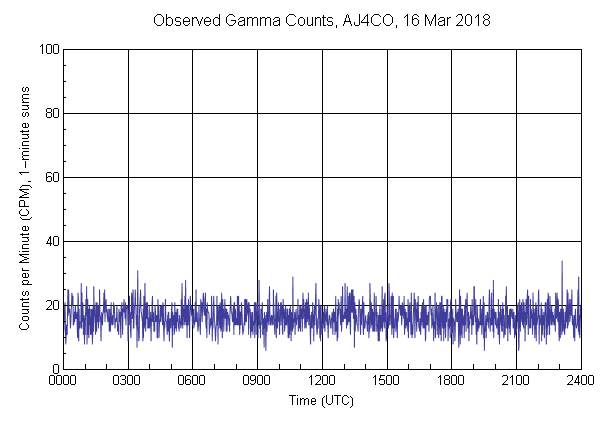 Observed Gamma Counts, AJ4CO, 16 Mar 2018

Counts per Minute (CPM), 1-minute sums

100
80
60
40
20
0

0000 0300 0600 0900 1200 1500 1800 2100 2400

Time (UTC)